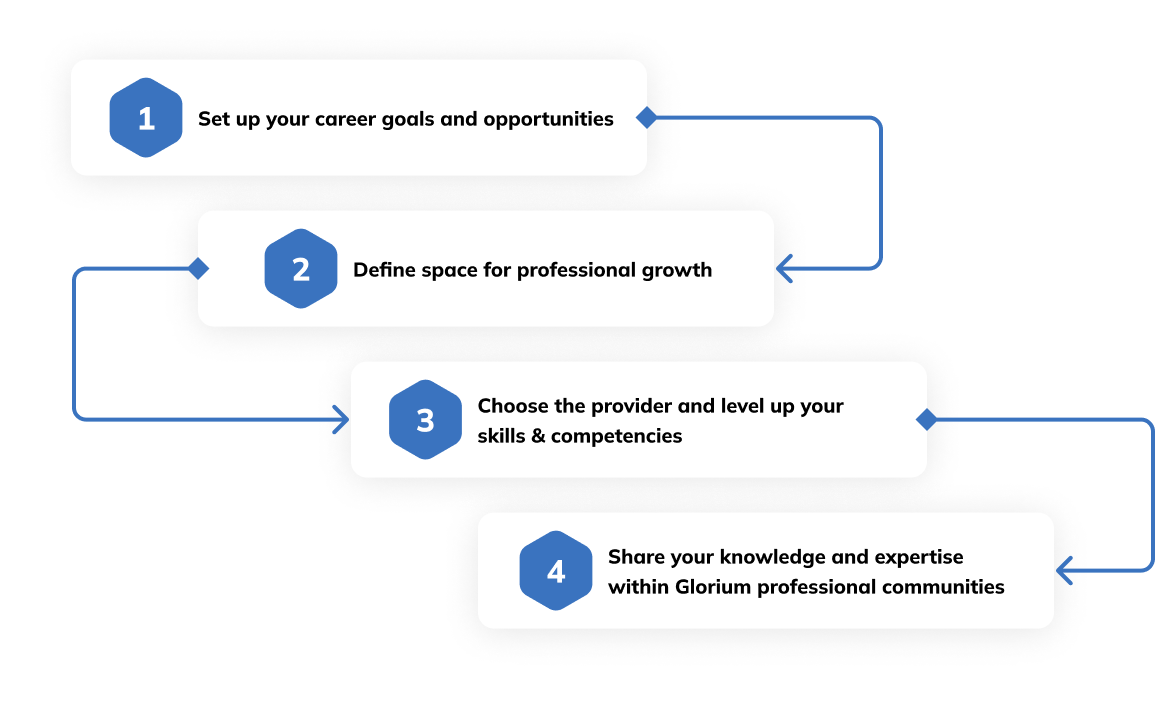 1 Set up your career goals and opportunities

2 Define space for professional growth

3 Choose the provider and level up your skills & competencies

4 Share your knowledge and expertise within Glorium professional communities